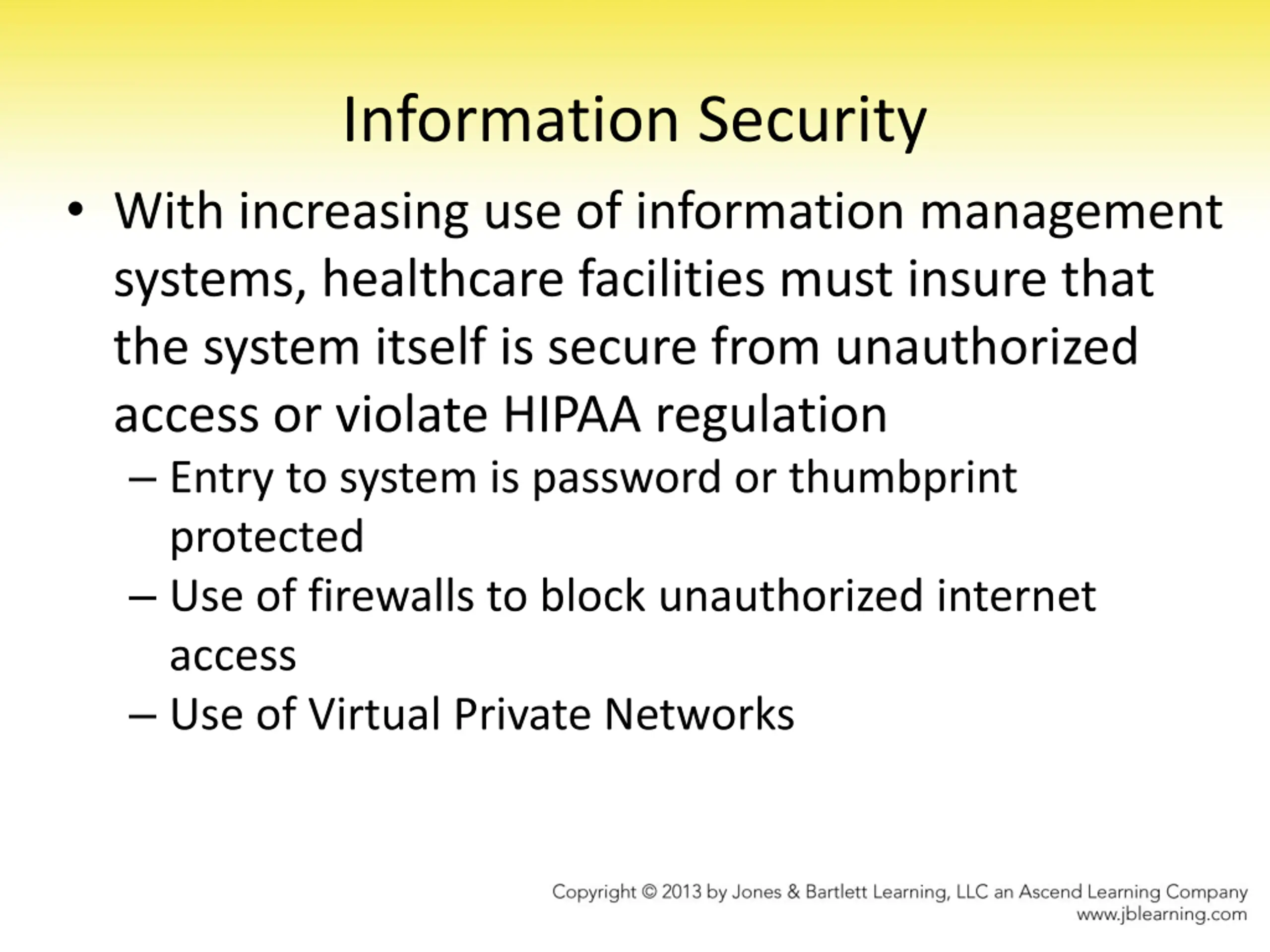 Information Security

• With increasing use of information management systems, healthcare facilities must insure that the system itself is secure from unauthorized access or violate HIPAA regulation

– Entry to system is password or thumbprint protected

– Use of firewalls to block unauthorized internet access

– Use of Virtual Private Networks

Copyright © 2013 by Jones & Bartlett Learning, LLC an Ascend Learning Company
www.jblearning.com